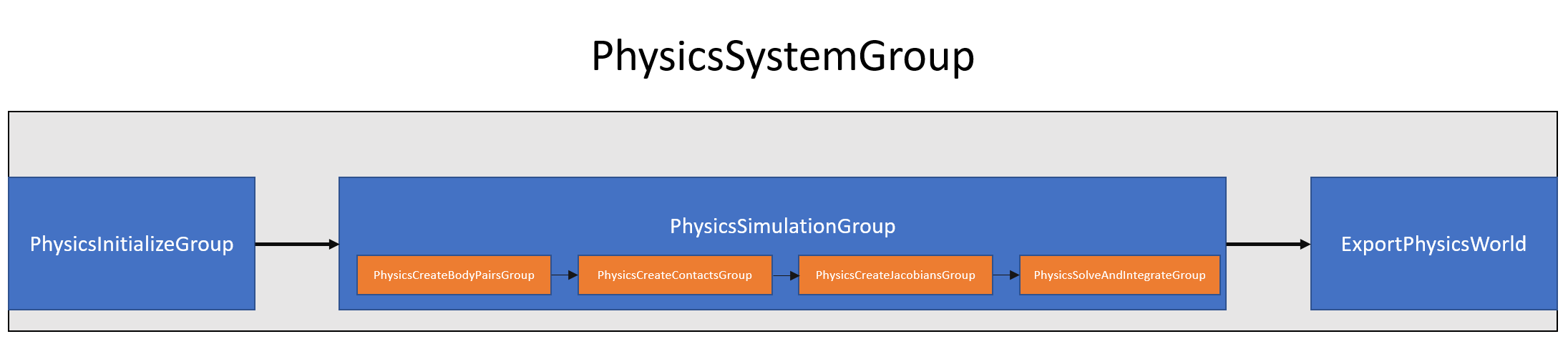 PhysicsSystemGroup

PhysicsInitializeGroup

PhysicsSimulationGroup

PhysicsCreateBodyPairsGroup

PhysicsCreateContactsGroup

PhysicsCreateJacobiansGroup

PhysicsSolveAndIntegrateGroup

ExportPhysicsWorld